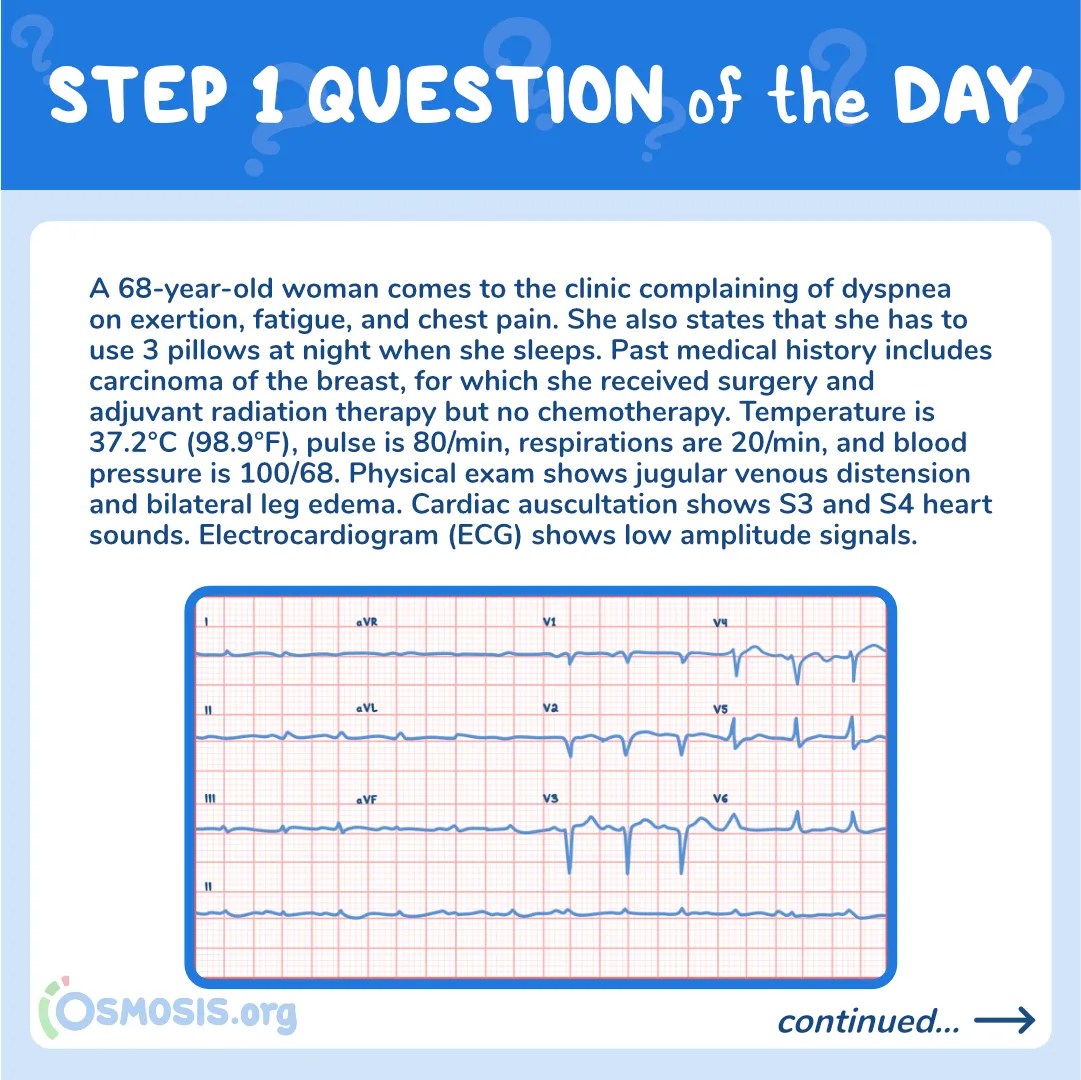 STEP 1 QUESTION of the DAY

A 68-year-old woman comes to the clinic complaining of dyspnea on exertion, fatigue, and chest pain. She also states that she has to use 3 pillows at night when she sleeps. Past medical history includes carcinoma of the breast, for which she received surgery and adjuvant radiation therapy but no chemotherapy. Temperature is 37.2°C (98.9°F), pulse is 80/min, respirations are 20/min, and blood pressure is 100/68. Physical exam shows jugular venous distension and bilateral leg edema. Cardiac auscultation shows S3 and S4 heart sounds. Electrocardiogram (ECG) shows low amplitude signals.

I
aVR
V1
V4
II
aVL
V2
V5
III
aVF
V3
V6
II

OSMOSIS.org

continued...